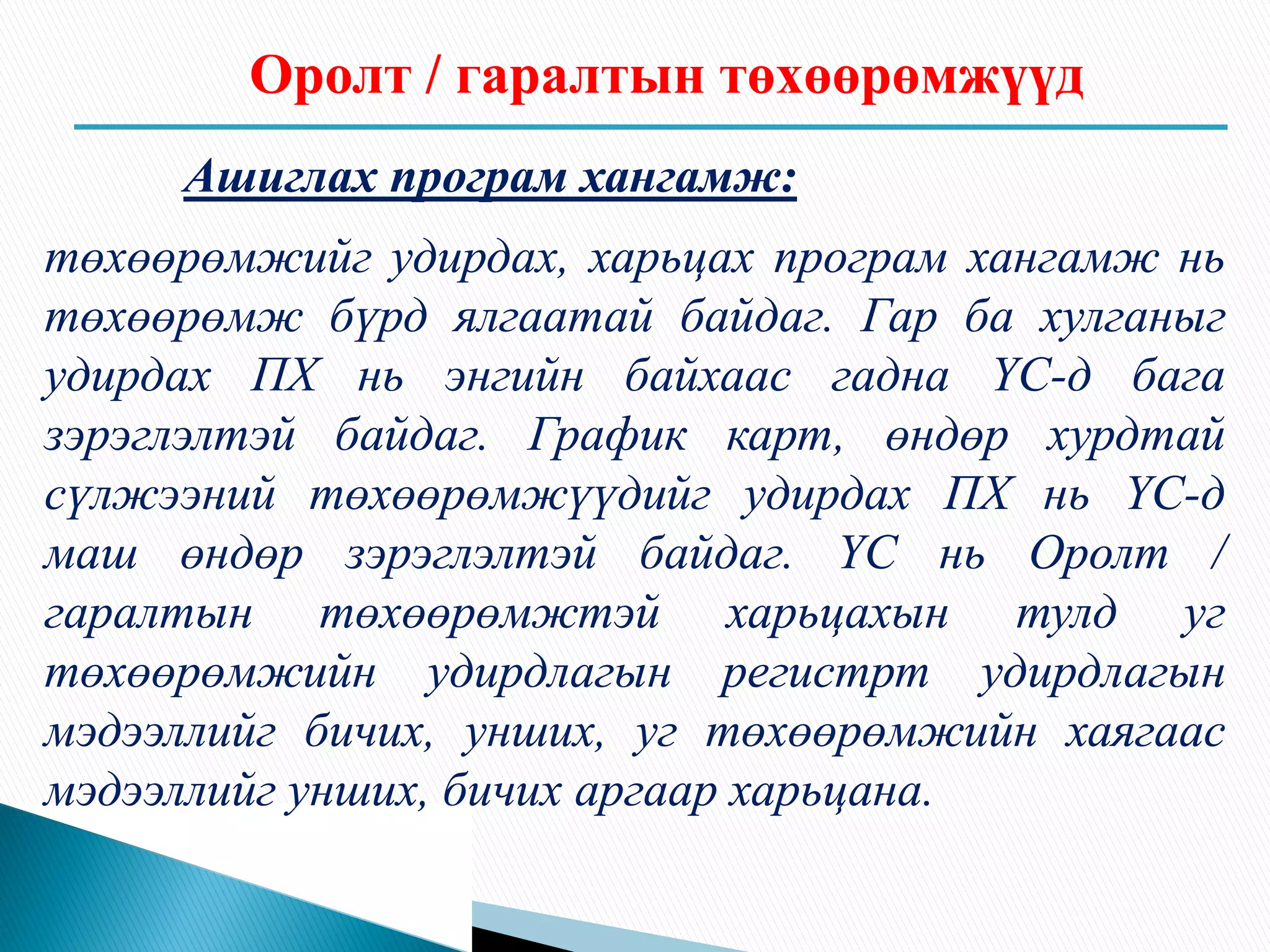 Оролт / гаралтын төхөөрөмжүүд

Ашиглах програм хангамж:

төхөөрөмжийг удирдах, харьцах програм хангамж нь төхөөрөмж бүрд ялгаатай байдаг. Гар ба хулганыг удирдах ПХ нь энгийн байхаас гадна ҮС-д бага зэрэглэлтэй байдаг. График карт, өндөр хурдтай сүлжээний төхөөрөмжүүдийг удирдах ПХ нь ҮС-д маш өндөр зэрэглэлтэй байдаг. ҮС нь Оролт / гаралтын төхөөрөмжтэй харьцахын тулд уг төхөөрөмжийн удирдлагын регистрт удирдлагын мэдээллийг бичих, унших, уг төхөөрөмжийн хаягаас мэдээллийг унших, бичих аргаар харьцана.